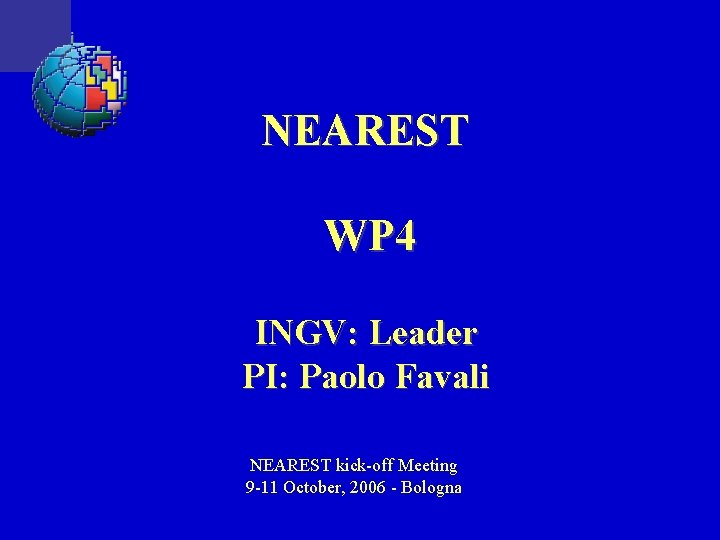 NEAREST

WP4

INGV: Leader
PI: Paolo Favali

NEAREST kick-off Meeting
9-11 October, 2006 - Bologna